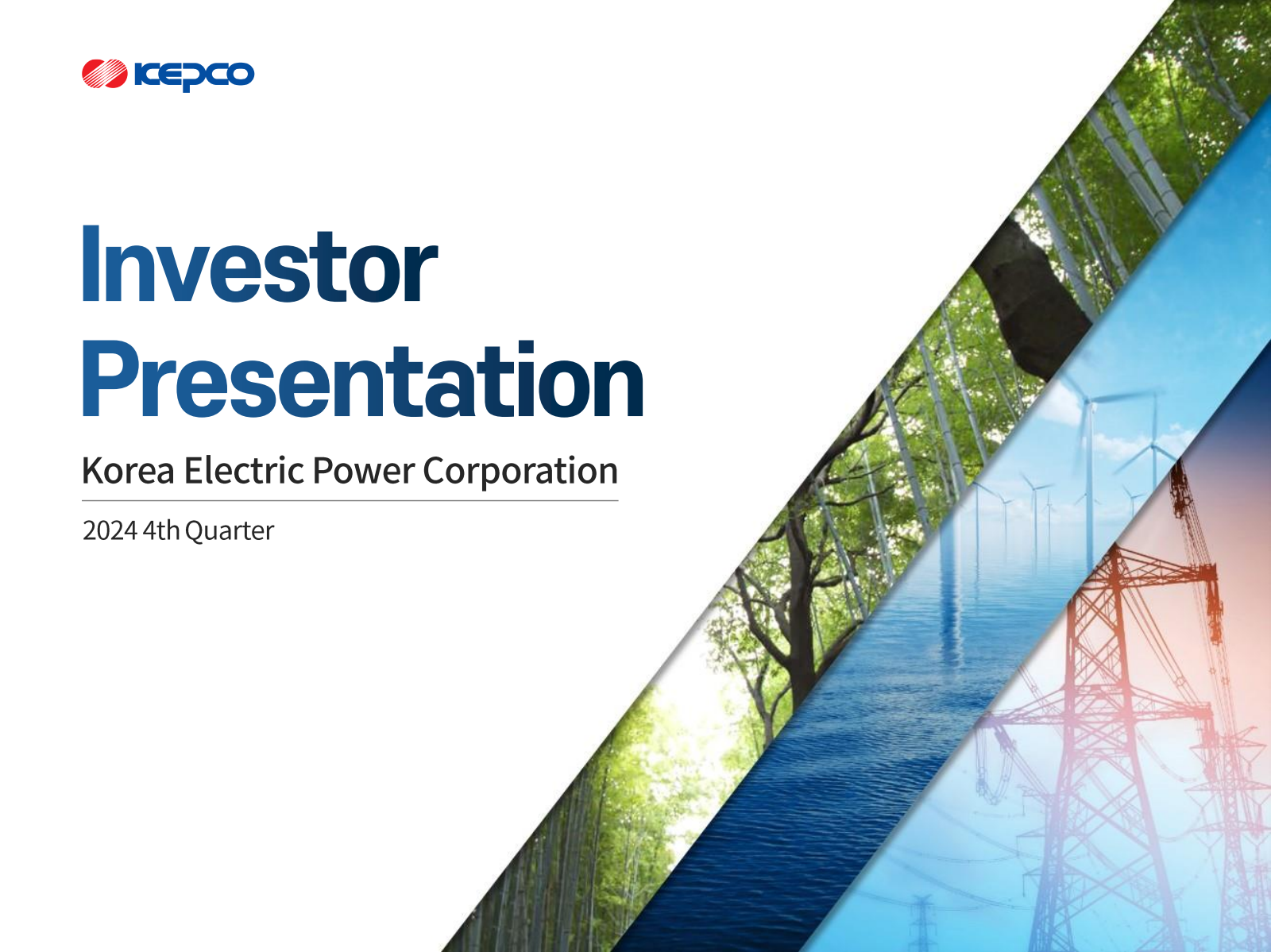 KEPCO

Investor Presentation

Korea Electric Power Corporation

2024 4th Quarter